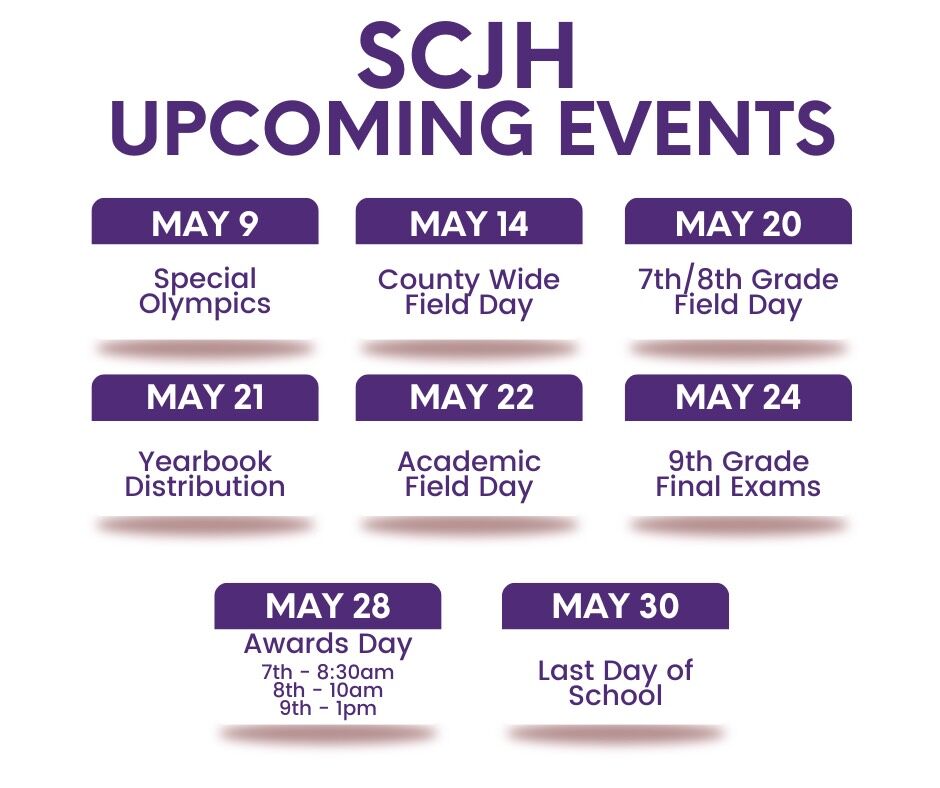 SCJH
UPCOMING EVENTS

MAY 9
Special Olympics

MAY 14
County Wide Field Day

MAY 20
7th/8th Grade Field Day

MAY 21
Yearbook Distribution

MAY 22
Academic Field Day

MAY 24
9th Grade Final Exams

MAY 28
Awards Day
7th - 8:30am
8th - 10am
9th - 1pm

MAY 30
Last Day of School